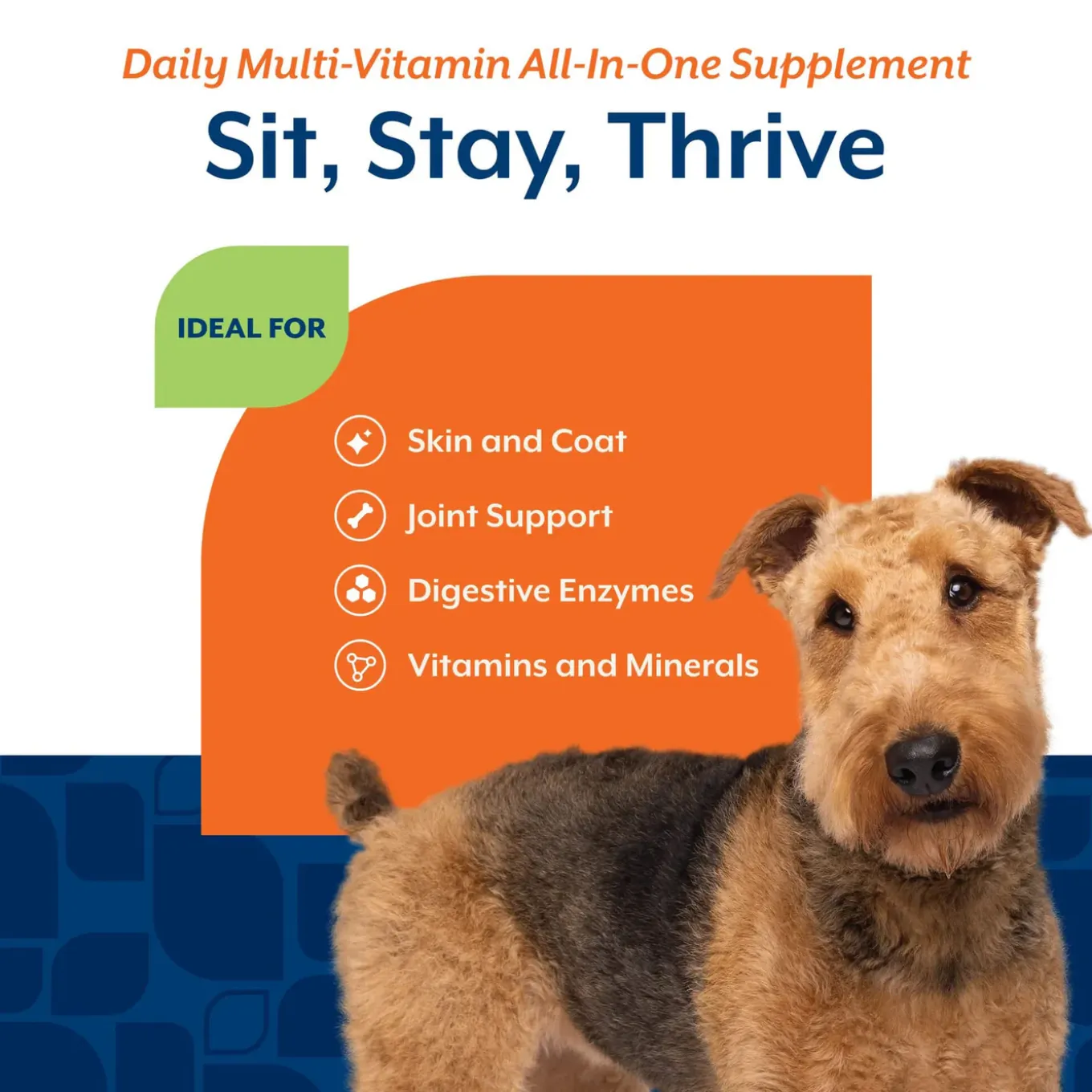 Daily Multi-Vitamin All-In-One Supplement

Sit, Stay, Thrive

IDEAL FOR

Skin and Coat

Joint Support

Digestive Enzymes

Vitamins and Minerals